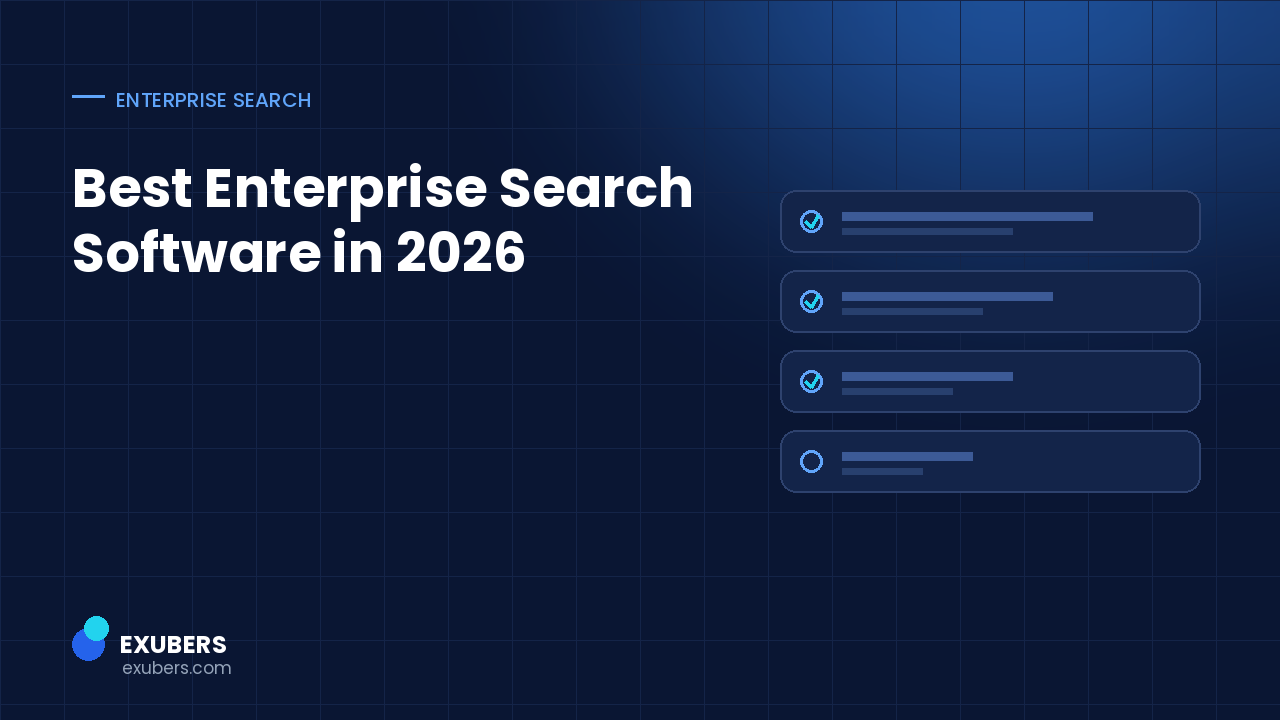 ENTERPRISE SEARCH

Best Enterprise Search Software in 2026

EXUBERS
exubers.com